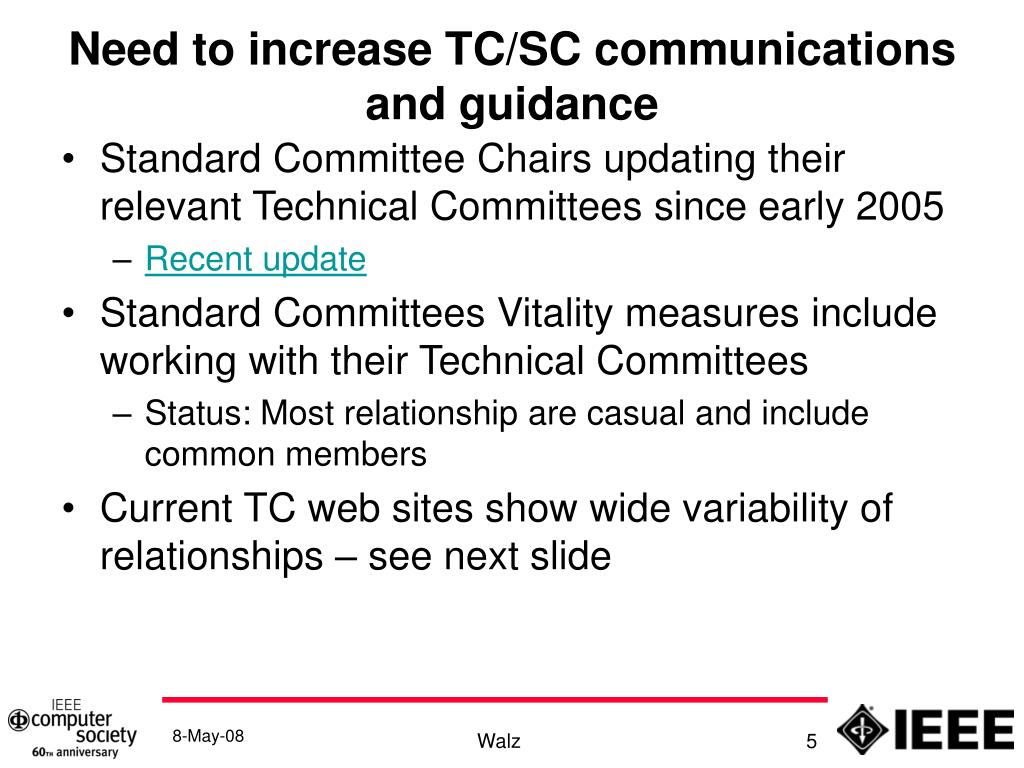 Need to increase TC/SC communications and guidance

• Standard Committee Chairs updating their relevant Technical Committees since early 2005
  – Recent update
• Standard Committees Vitality measures include working with their Technical Committees
  – Status: Most relationship are casual and include common members
• Current TC web sites show wide variability of relationships – see next slide

IEEE computer society 60TH anniversary

8-May-08

Walz

5

IEEE